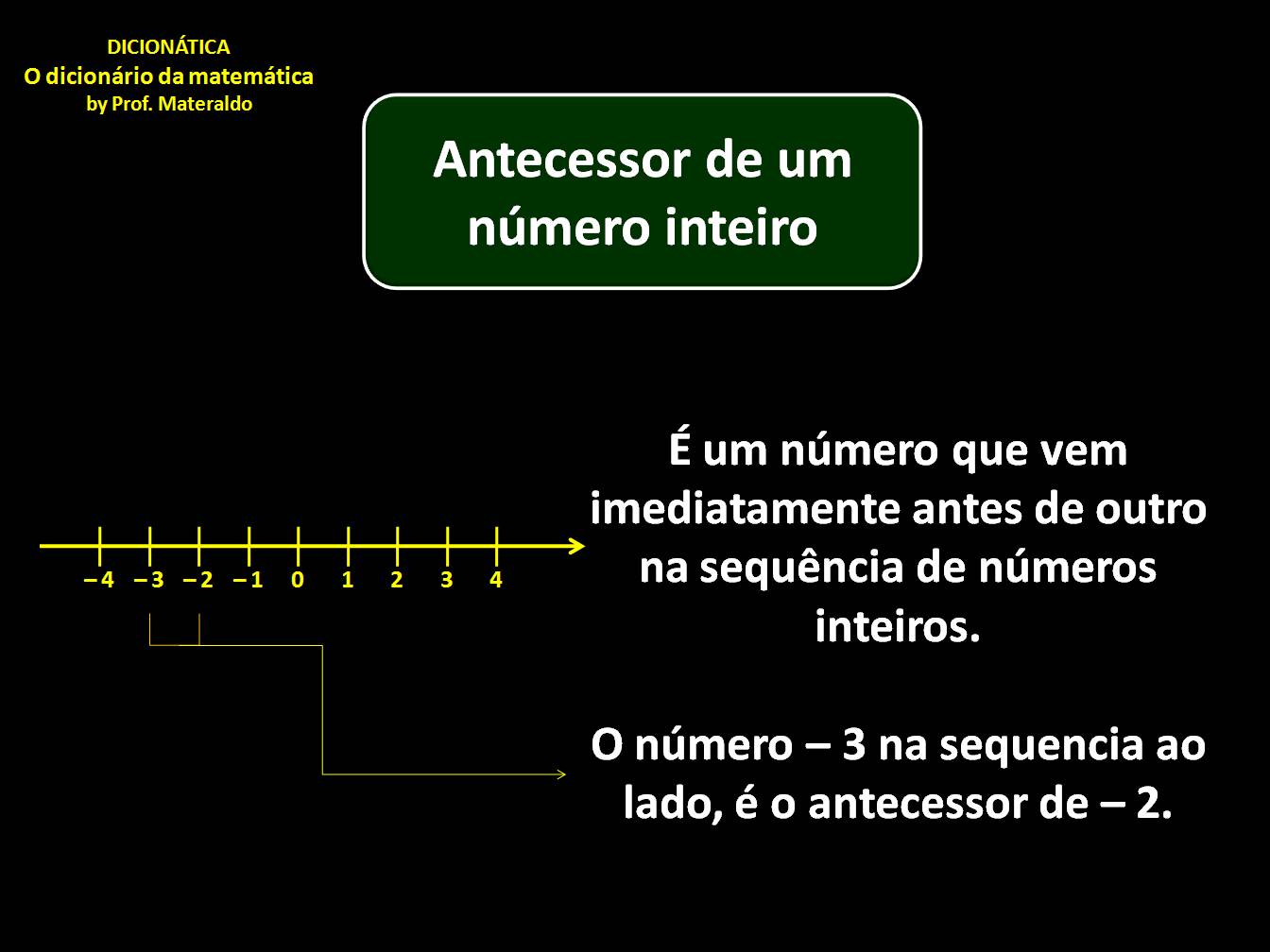 DICIONÁTICA
O dicionário da matemática
by Prof. Materaldo

Antecessor de um número inteiro

– 4 – 3 – 2 – 1 0 1 2 3 4

É um número que vem imediatamente antes de outro na sequência de números inteiros.

O número – 3 na sequencia ao lado, é o antecessor de – 2.